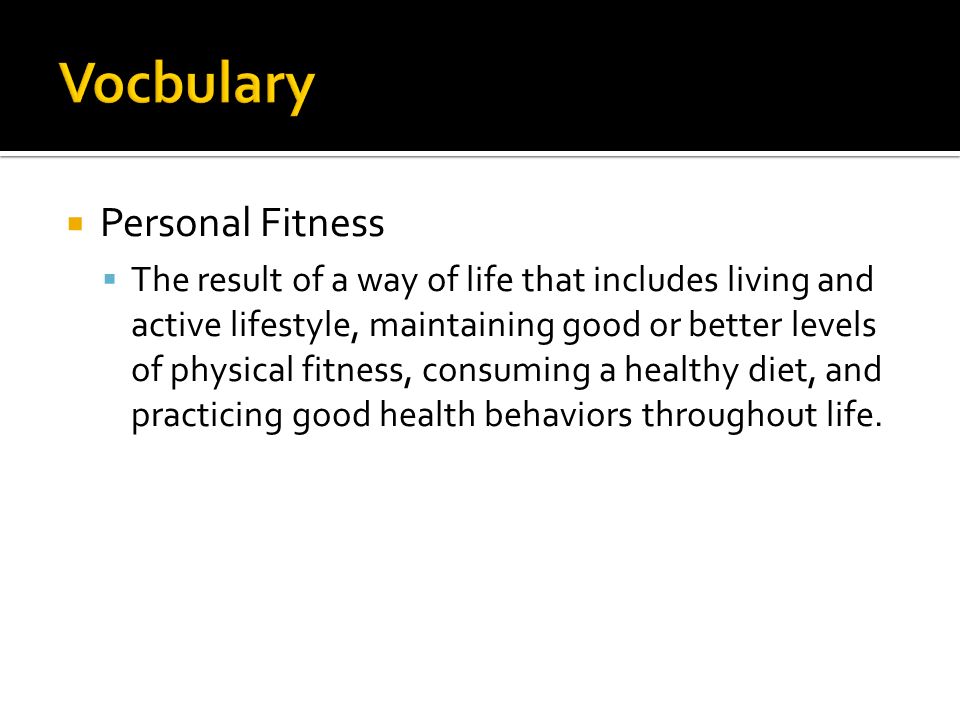 Vocbulary

Personal Fitness

The result of a way of life that includes living and active lifestyle, maintaining good or better levels of physical fitness, consuming a healthy diet, and practicing good health behaviors throughout life.